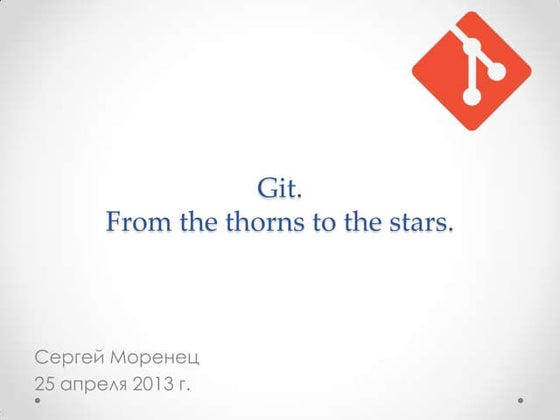 Git.
From the thorns to the stars.

Сергей Моренец
25 апреля 2013 г.